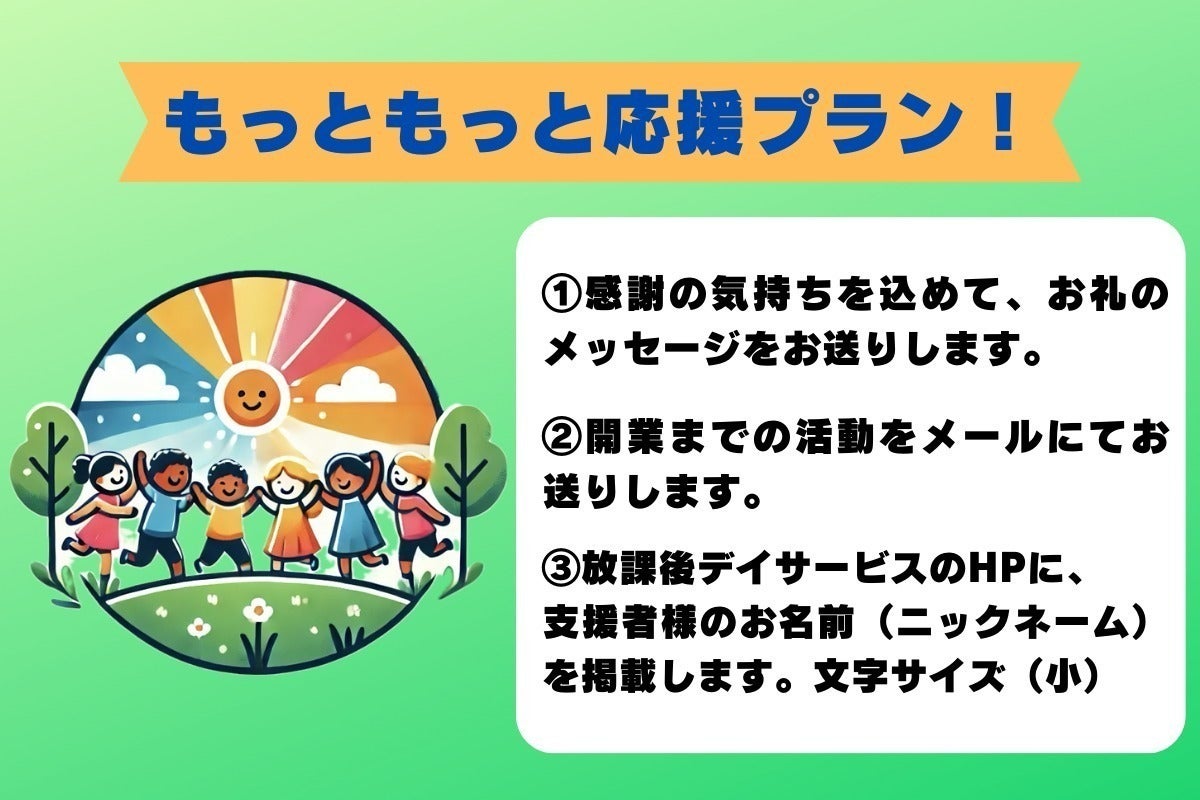 もっともっと応援プラン！

①感謝の気持ちを込めて、お礼のメッセージをお送りします。

②開業までの活動をメールにてお送りします。

③放課後デイサービスのHPに、支援者様のお名前（ニックネーム）を掲載します。文字サイズ（小）